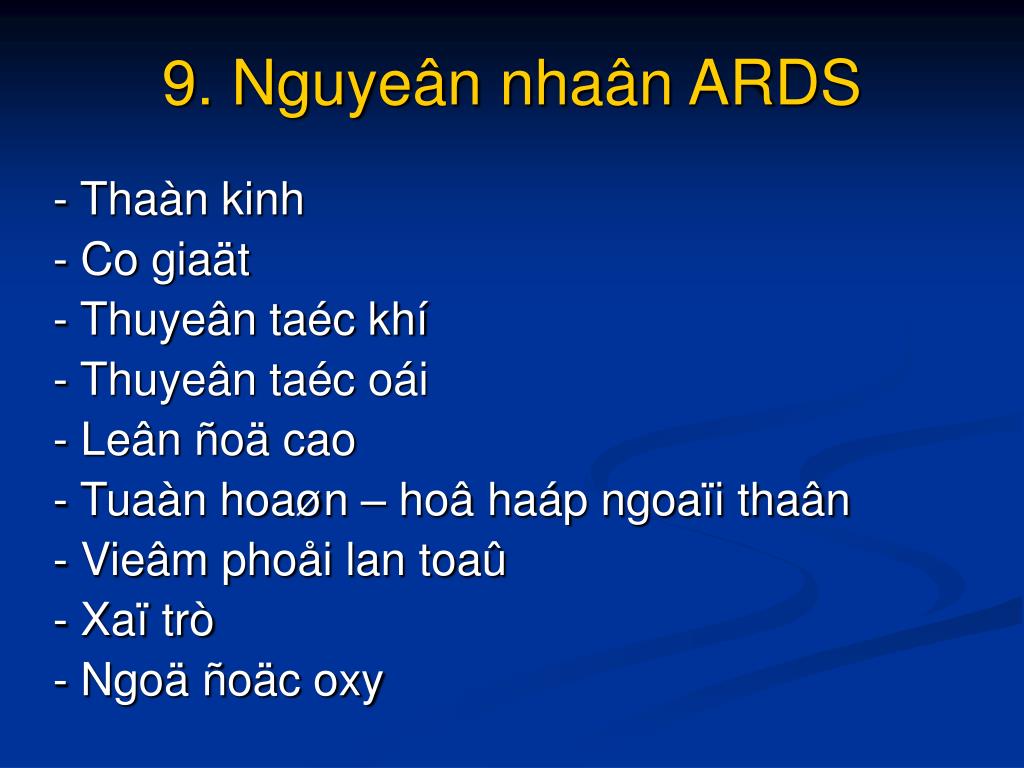 9. Nguyeân nhaân ARDS

- Thaàn kinh
- Co giaät
- Thuyeân taéc khí
- Thuyeân taéc oái
- Leân ñoä cao
- Tuaàn hoaøn – hoâ haáp ngoaïi thaân
- Vieâm phoåi lan toaû
- Xaï trò
- Ngoä ñoäc oxy